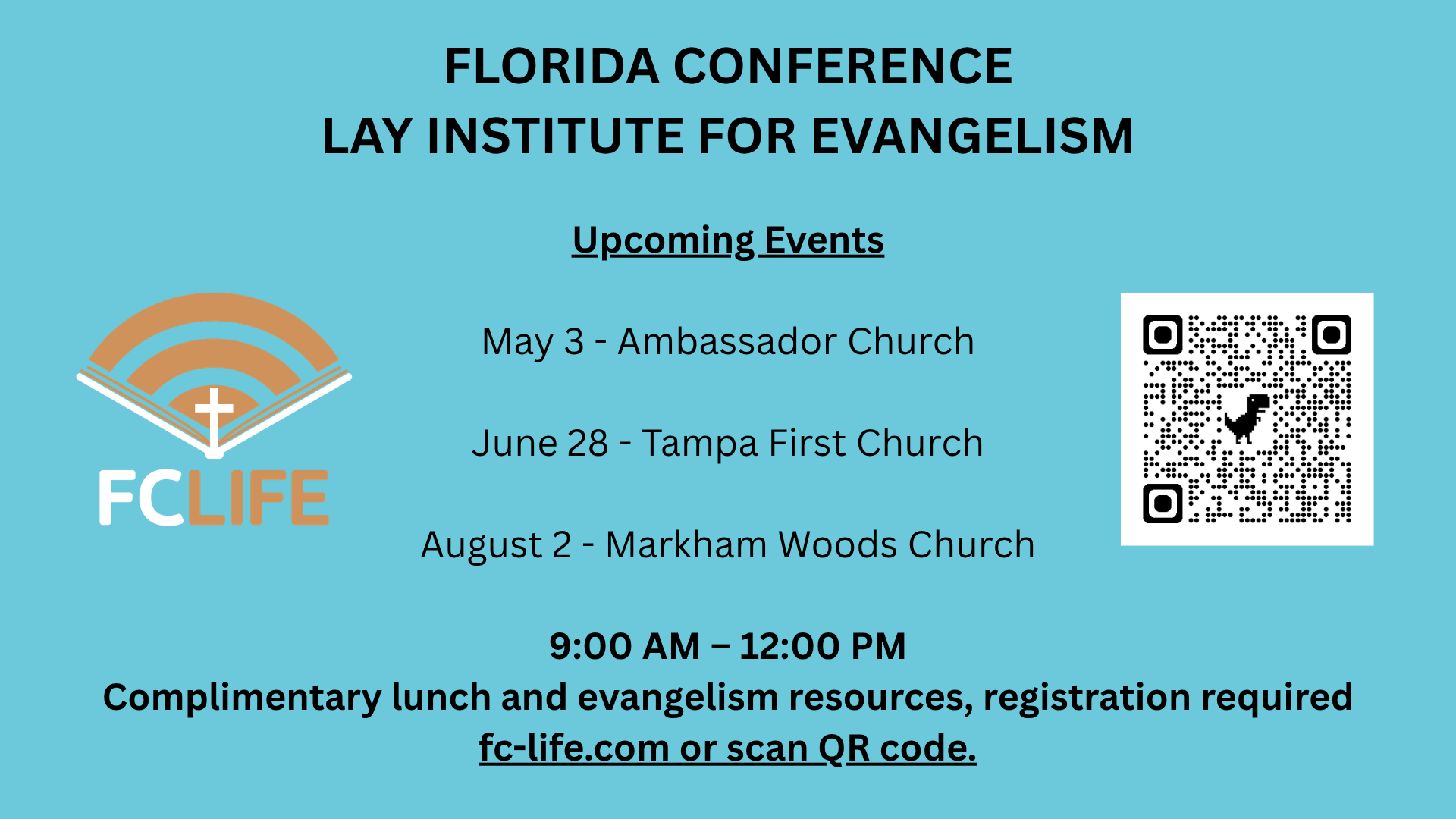 FLORIDA CONFERENCE
LAY INSTITUTE FOR EVANGELISM

Upcoming Events

FCLIFE

May 3 - Ambassador Church

June 28 - Tampa First Church

August 2 - Markham Woods Church

9:00 AM – 12:00 PM
Complimentary lunch and evangelism resources, registration required
fc-life.com or scan QR code.